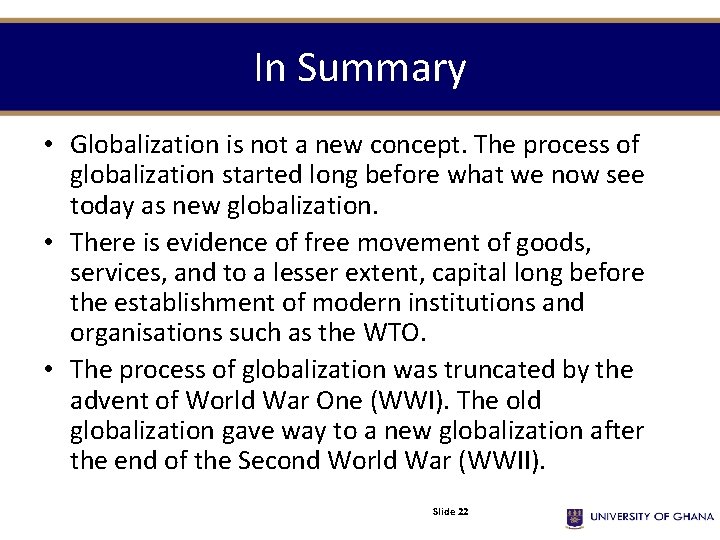 In Summary

• Globalization is not a new concept. The process of globalization started long before what we now see today as new globalization.

• There is evidence of free movement of goods, services, and to a lesser extent, capital long before the establishment of modern institutions and organisations such as the WTO.

• The process of globalization was truncated by the advent of World War One (WWI). The old globalization gave way to a new globalization after the end of the Second World War (WWII).

Slide 22

UNIVERSITY OF GHANA